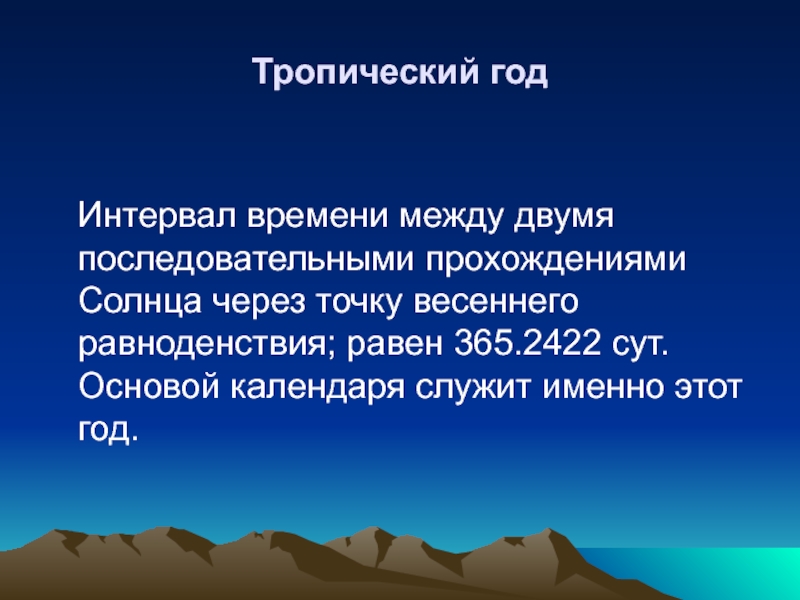 Тропический год

Интервал времени между двумя последовательными прохождениями Солнца через точку весеннего равноденствия; равен 365.2422 сут. Основой календаря служит именно этот год.